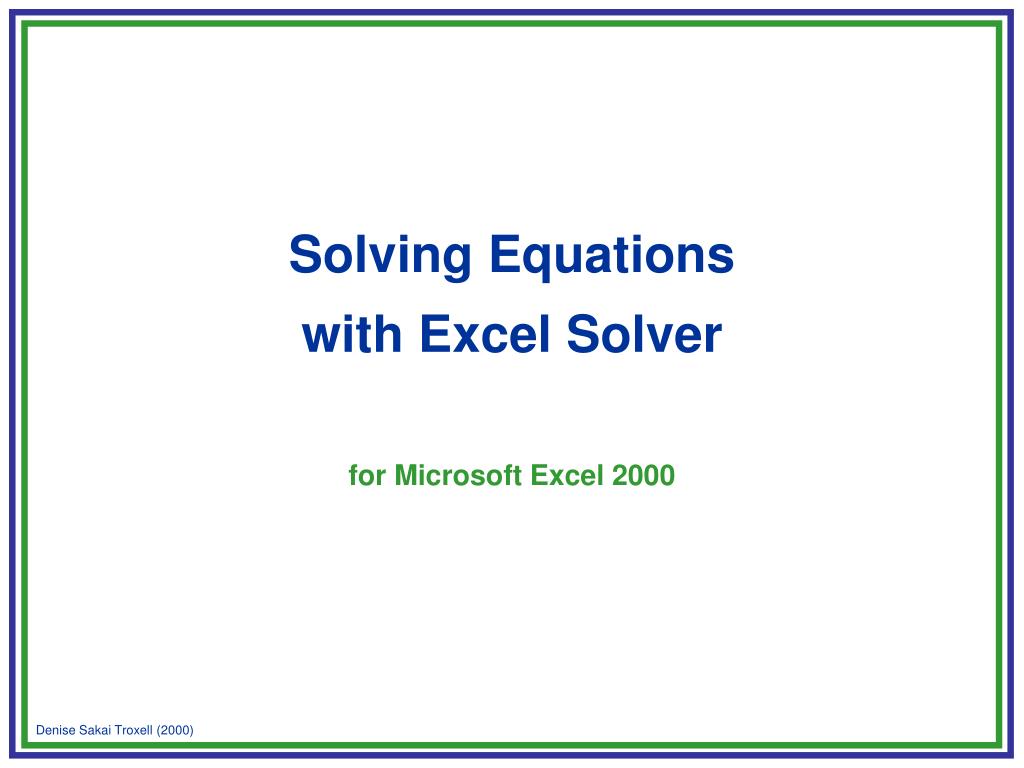 Solving Equations
with Excel Solver

for Microsoft Excel 2000

Denise Sakai Troxell (2000)